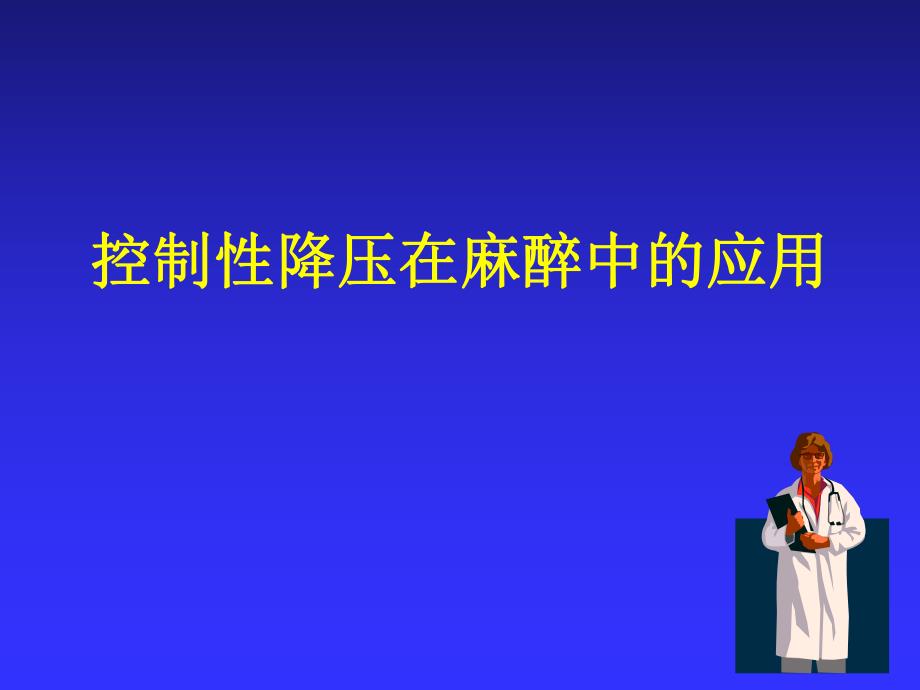 控制性降压在麻醉中的应用